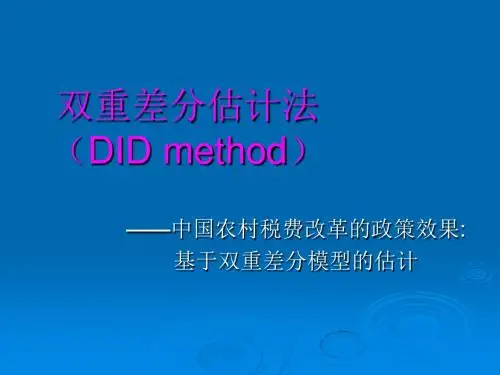 双重差分估计法
（DID method）

——中国农村税费改革的政策效果:
基于双重差分模型的估计